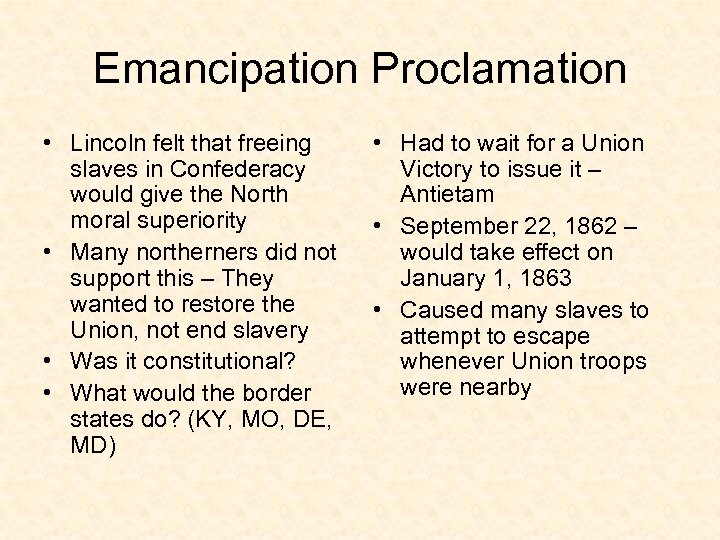 Emancipation Proclamation

• Lincoln felt that freeing slaves in Confederacy would give the North moral superiority
• Many northerners did not support this – They wanted to restore the Union, not end slavery
• Was it constitutional?
• What would the border states do? (KY, MO, DE, MD)

• Had to wait for a Union Victory to issue it – Antietam
• September 22, 1862 – would take effect on January 1, 1863
• Caused many slaves to attempt to escape whenever Union troops were nearby